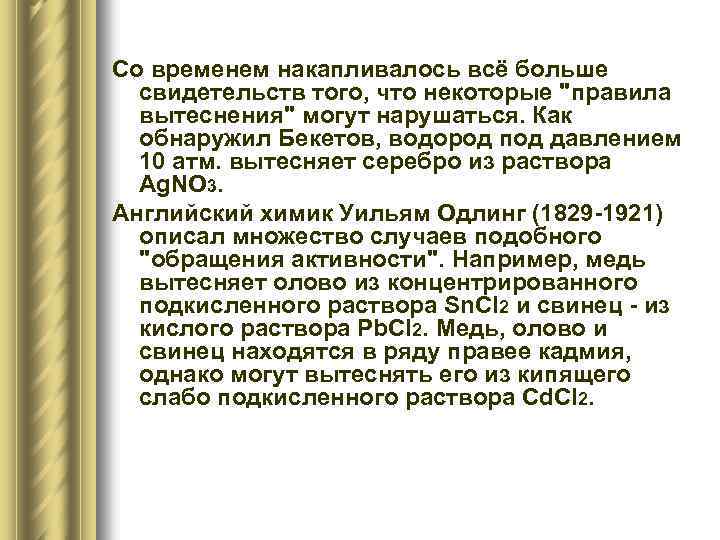 Со временем накапливалось всё больше свидетельств того, что некоторые "правила вытеснения" могут нарушаться. Как обнаружил Бекетов, водород под давлением 10 атм. вытесняет серебро из раствора $AgNO_3$.

Английский химик Уильям Одлинг (1829-1921) описал множество случаев подобного "обращения активности". Например, медь вытесняет олово из концентрированного подкисленного раствора $SnCl_2$ и свинец - из кислого раствора $PbCl_2$. Медь, олово и свинец находятся в ряду правее кадмия, однако могут вытеснять его из кипящего слабо подкисленного раствора $CdCl_2$.